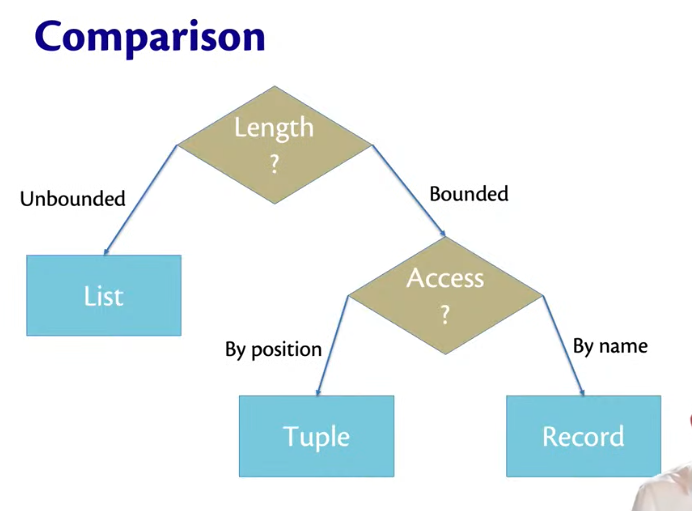 Comparison

Length ?

Unbounded

Bounded

List

Access ?

By position

By name

Tuple

Record